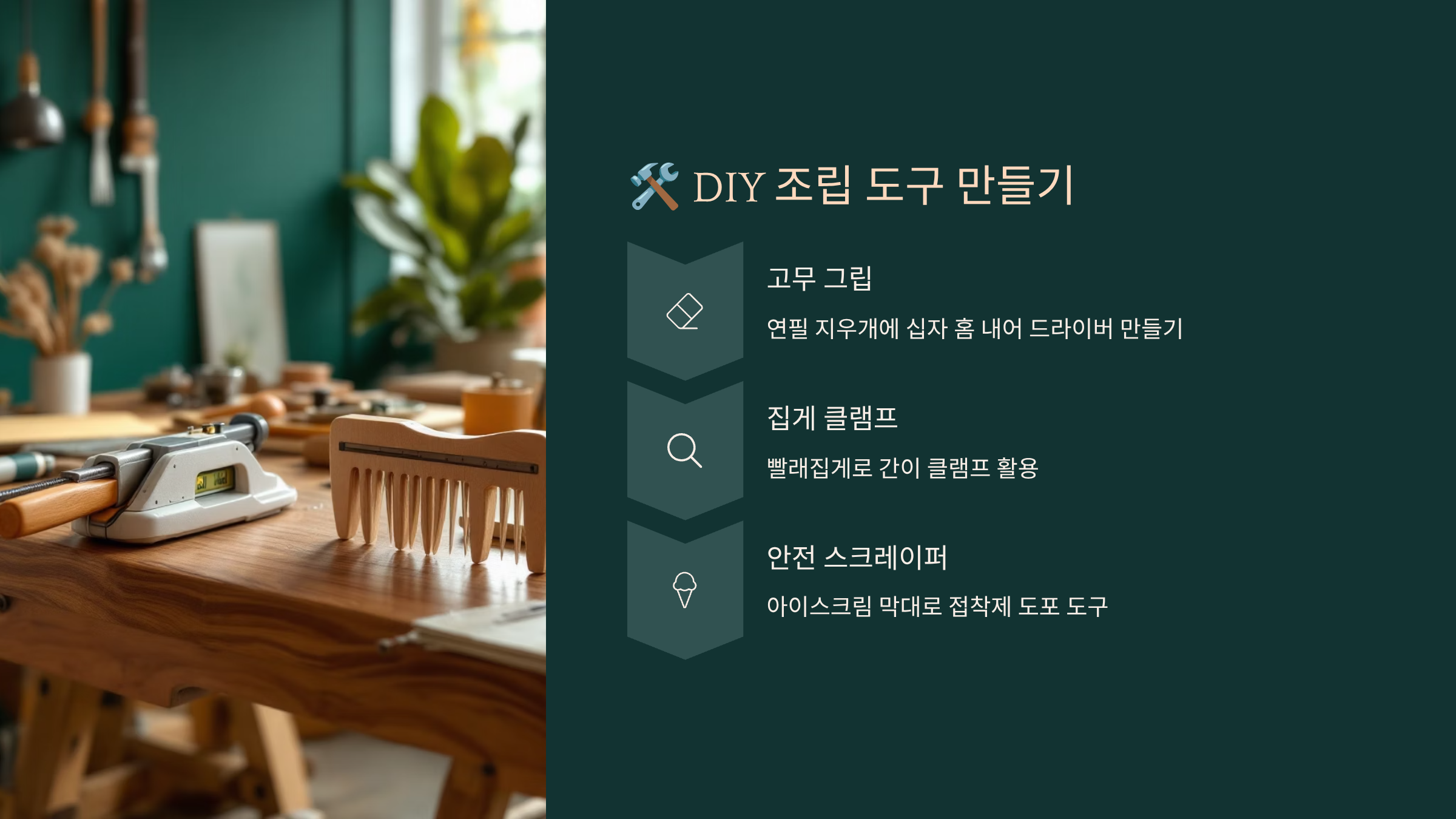 🛠️ DIY 조립 도구 만들기

고무 그립

연필 지우개에 십자 홈 내어 드라이버 만들기

집게 클램프

빨래집게로 간이 클램프 활용

안전 스크레이퍼

아이스크림 막대로 접착제 도포 도구